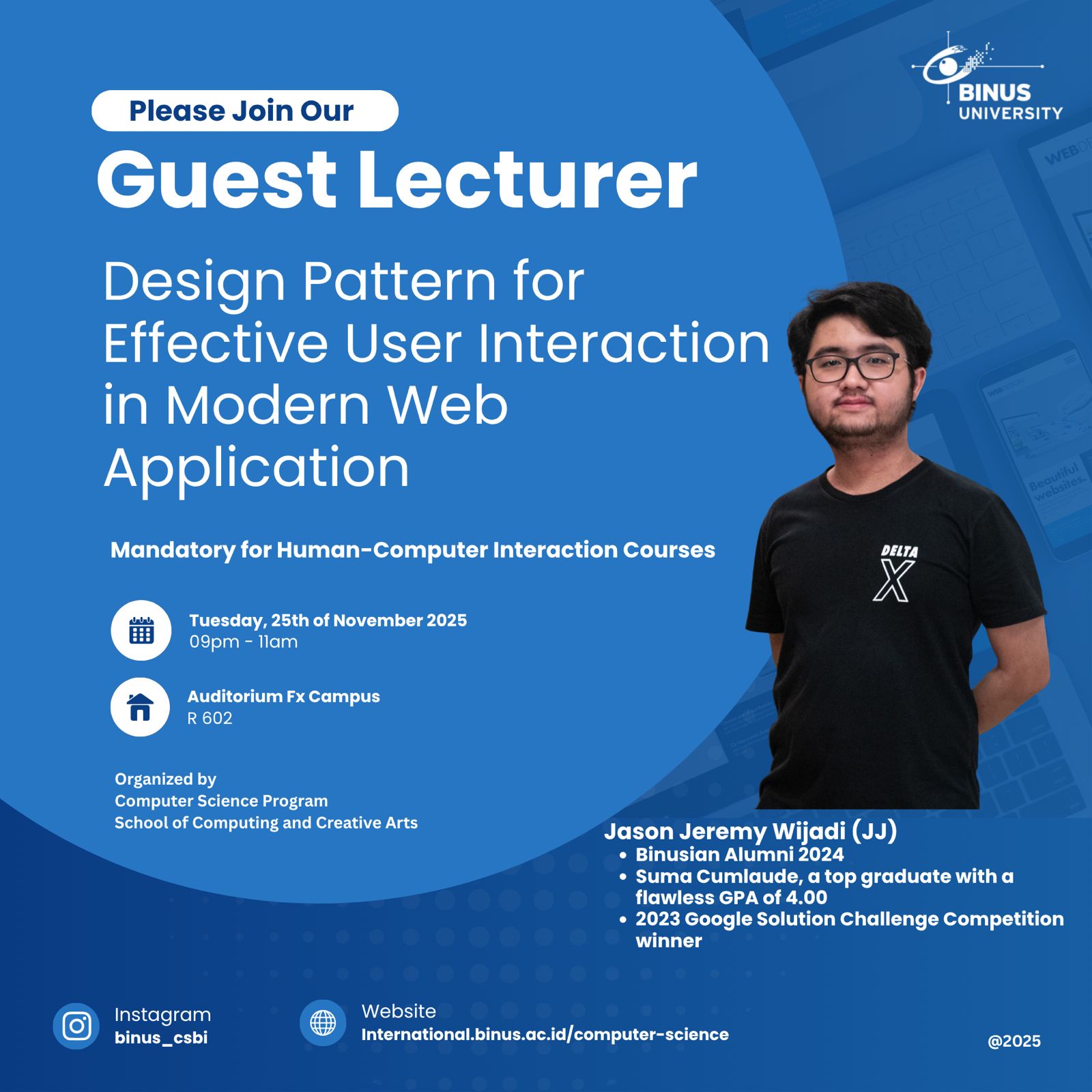 BINUS UNIVERSITY

Please Join Our

Guest Lecturer

Design Pattern for Effective User Interaction in Modern Web Application

Mandatory for Human-Computer Interaction Courses

Tuesday, 25th of November 2025
09pm - 11am

Auditorium Fx Campus
R 602

Organized by
Computer Science Program
School of Computing and Creative Arts

DELTA X

Jason Jeremy Wijadi (JJ)
• Binusian Alumni 2024
• Suma Cumlaude, a top graduate with a flawless GPA of 4.00
• 2023 Google Solution Challenge Competition winner

Instagram
binus_csbi

Website
International.binus.ac.id/computer-science

@2025